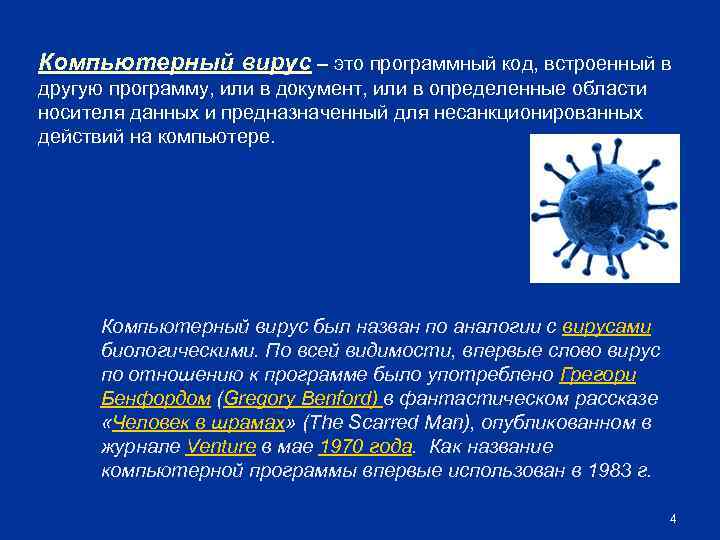 Компьютерный вирус – это программный код, встроенный в другую программу, или в документ, или в определенные области носителя данных и предназначенный для несанкционированных действий на компьютере.

Компьютерный вирус был назван по аналогии с вирусами биологическими. По всей видимости, впервые слово вирус по отношению к программе было употреблено Грегори Бенфордом (Gregory Benford) в фантастическом рассказе «Человек в шрамах» (The Scarred Man), опубликованном в журнале Venture в мае 1970 года. Как название компьютерной программы впервые использован в 1983 г.

4